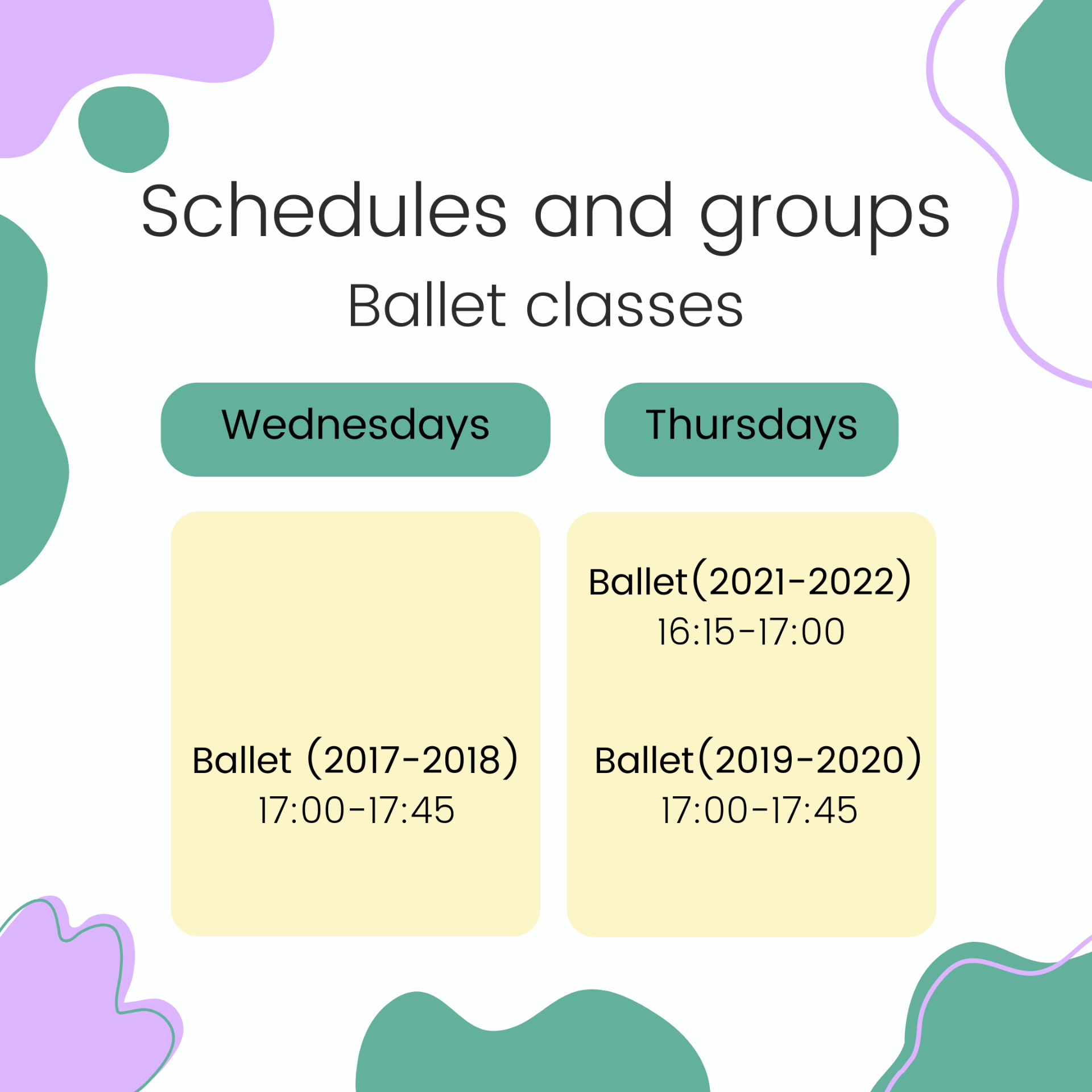 Schedules and groups
Ballet classes

Wednesdays

Ballet (2017-2018)
17:00-17:45

Thursdays

Ballet(2021-2022)
16:15-17:00

Ballet(2019-2020)
17:00-17:45